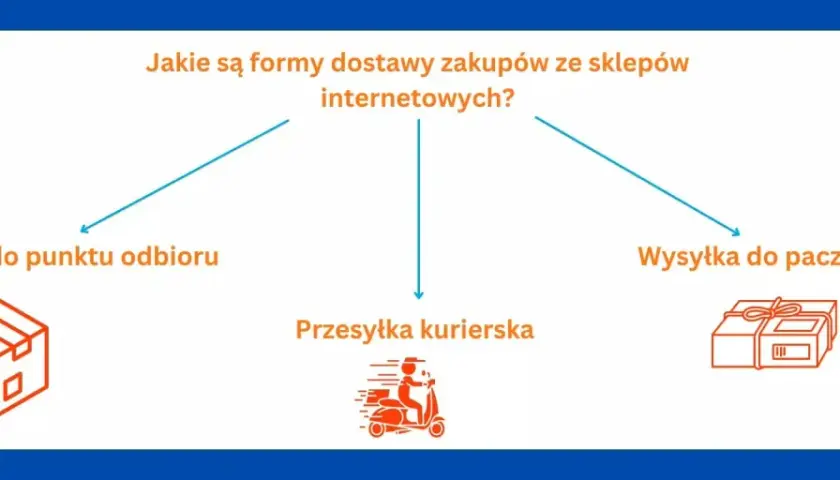 Jakie są formy dostawy zakupów ze sklepów internetowych?

lo punktu odbioru

Przesyłka kurierska

Wysyłka do pacz